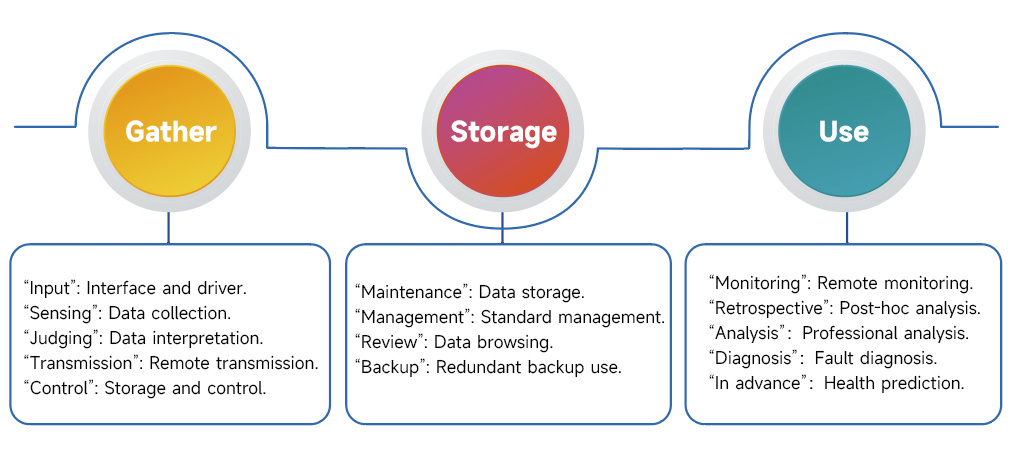 Gather

Storage

Use

“Input”: Interface and driver.
“Sensing”: Data collection.
“Judging”: Data interpretation.
“Transmission”: Remote transmission.
“Control”: Storage and control.

“Maintenance”: Data storage.
“Management”: Standard management.
“Review”: Data browsing.
“Backup”: Redundant backup use.

“Monitoring”: Remote monitoring.
“Retrospective”: Post-hoc analysis.
“Analysis”: Professional analysis.
“Diagnosis”: Fault diagnosis.
“In advance”: Health prediction.